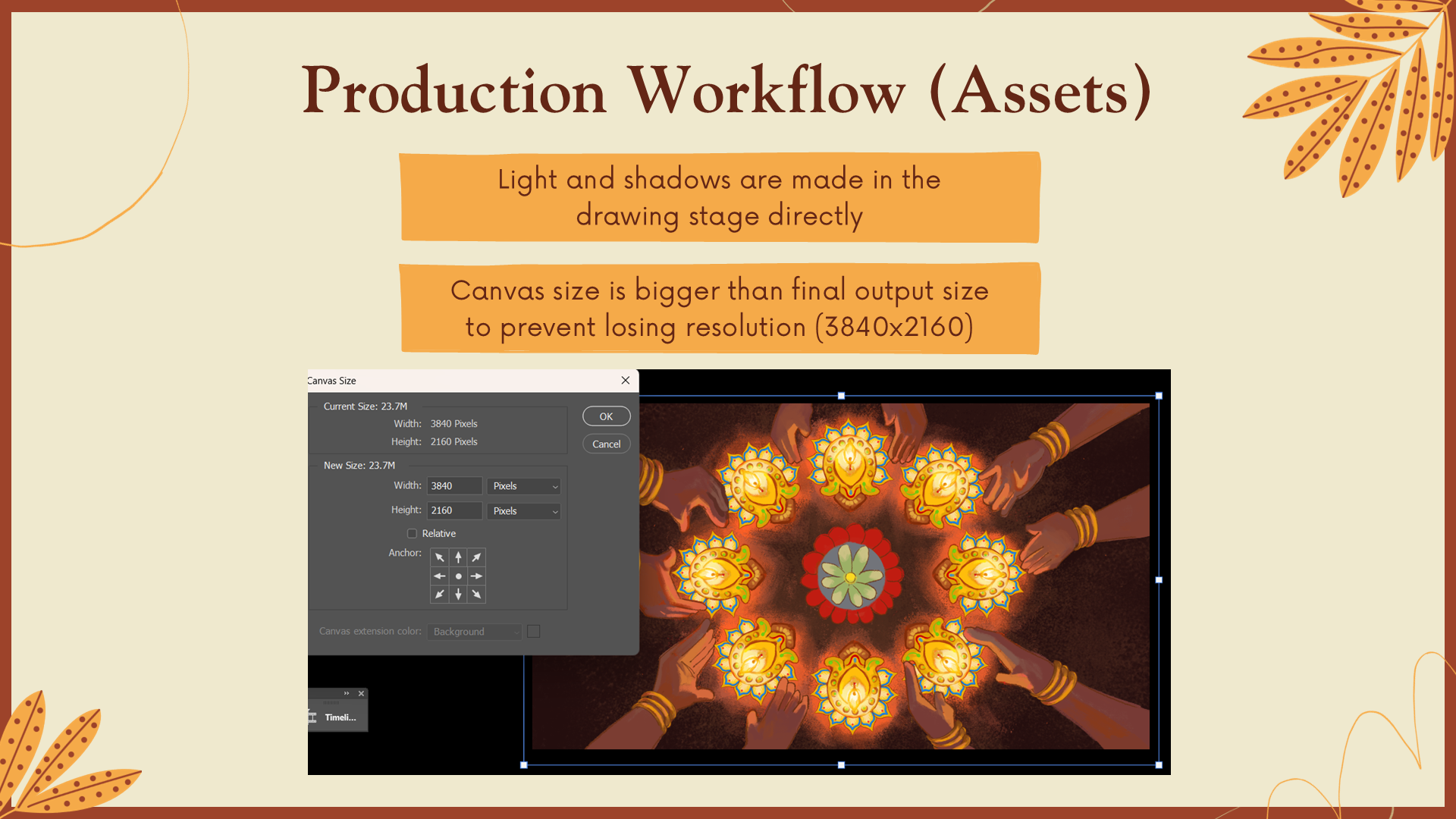 Production Workflow (Assets)

Light and shadows are made in the drawing stage directly

Canvas size is bigger than final output size to prevent losing resolution (3840x2160)

Canvas Size

Current Size: 23.7M
Width: 3840 Pixels
Height: 2160 Pixels

New Size: 23.7M
Width: 3840 Pixels
Height: 2160 Pixels

Relative

Anchor:

Canvas extension color: Background

OK

Cancel

Timeli...